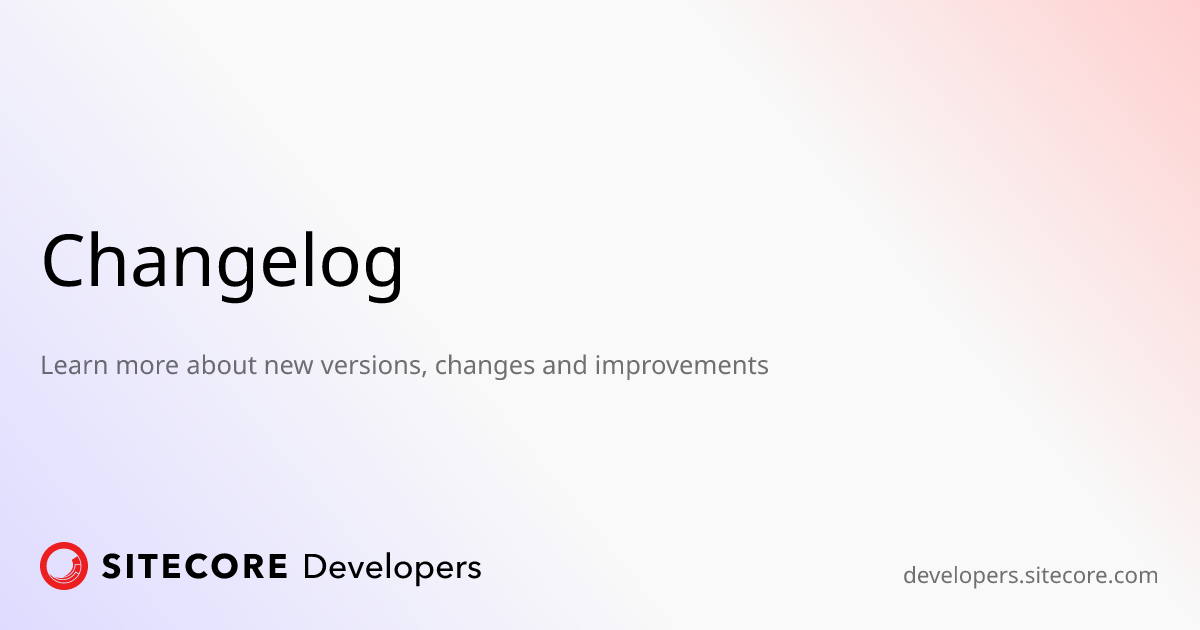 Changelog

Learn more about new versions, changes and improvements

SITECORE Developers

developers.sitecore.com